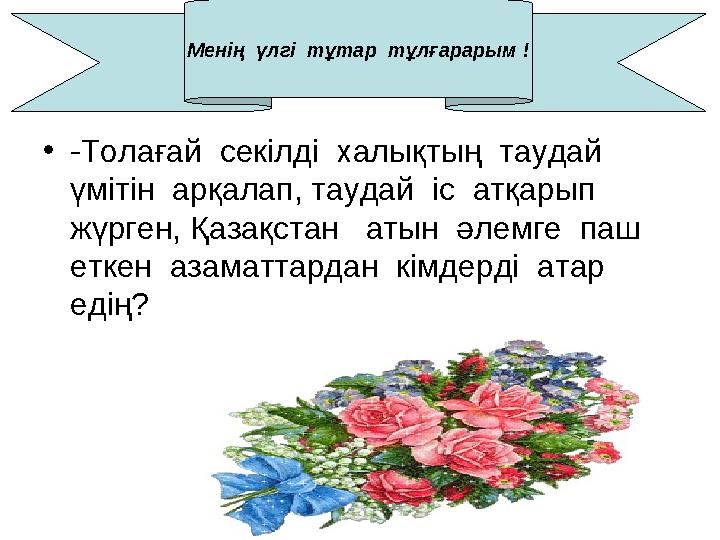 Менің үлгі тұтар тұлғарарым !

• -Толағай секілді халықтың таудай үмітін арқалап, таудай іс атқарып жүрген, Қазақстан атын әлемге паш еткен азаматтардан кімдерді атар едің?